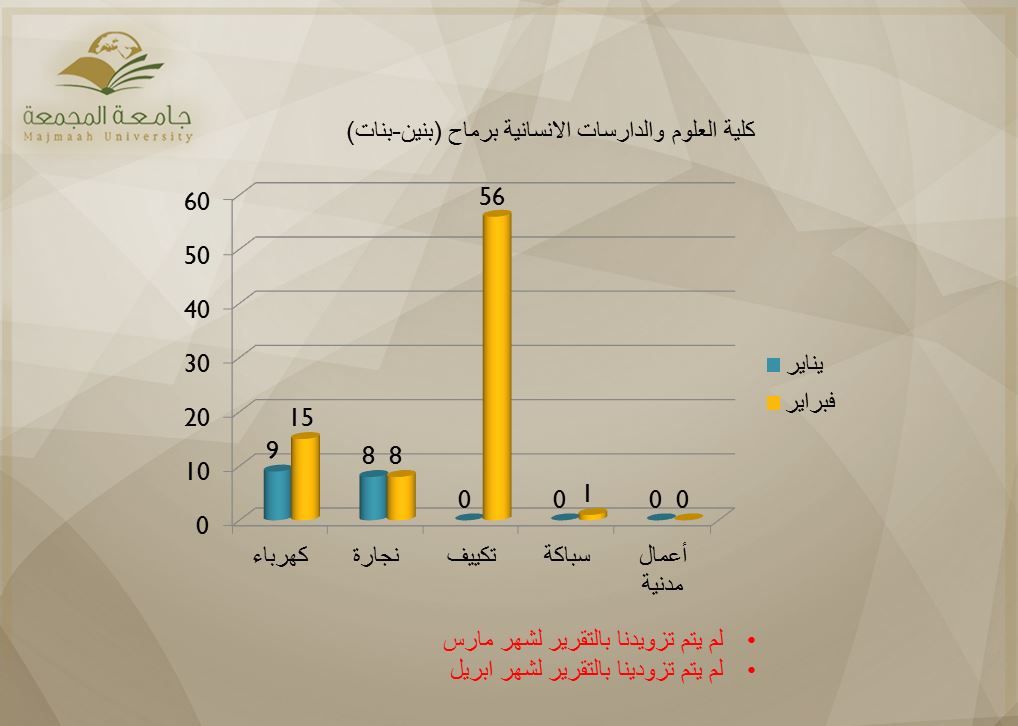 جامعة المجمعة
Majmaah University

كلية العلوم والدارسات الانسانية برماح (بنين-بنات)

60
50
40
30
20
10
0

9 15
8 8
0 56
0 1
0 0

كهرباء
نجارة
تكييف
سباكة
أعمال مدنية

يناير
فبراير

• لم يتم تزويدنا بالتقرير لشهر مارس
• لم يتم تزودينا بالتقرير لشهر ابريل